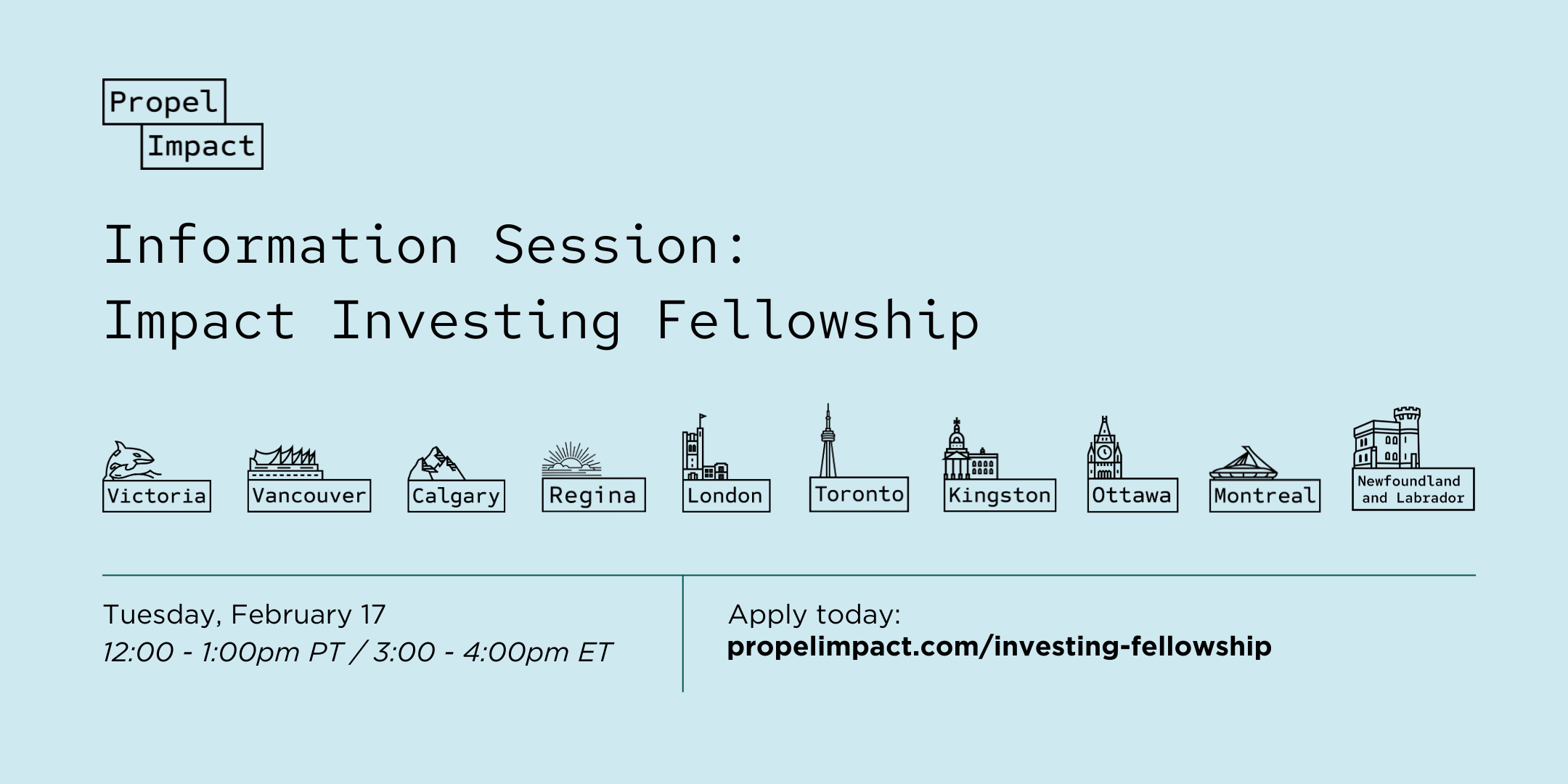 Propel
Impact

Information Session:
Impact Investing Fellowship

Victoria
Vancouver
Calgary
Regina
London
Toronto
Kingston
Ottawa
Montreal
Newfoundland and Labrador

Tuesday, February 17
12:00 - 1:00pm PT / 3:00 - 4:00pm ET

Apply today:
propelimpact.com/investing-fellowship